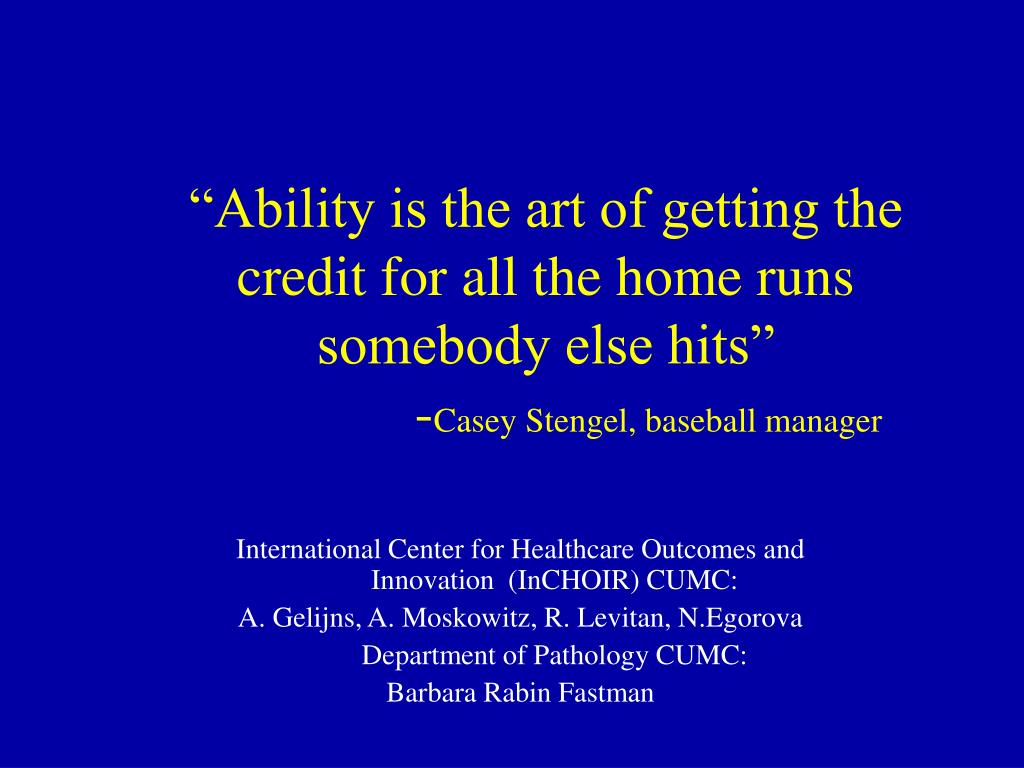 “Ability is the art of getting the credit for all the home runs somebody else hits”

-Casey Stengel, baseball manager

International Center for Healthcare Outcomes and Innovation (InCHOIR) CUMC:
A. Gelijns, A. Moskowitz, R. Levitan, N.Egorova
Department of Pathology CUMC:
Barbara Rabin Fastman